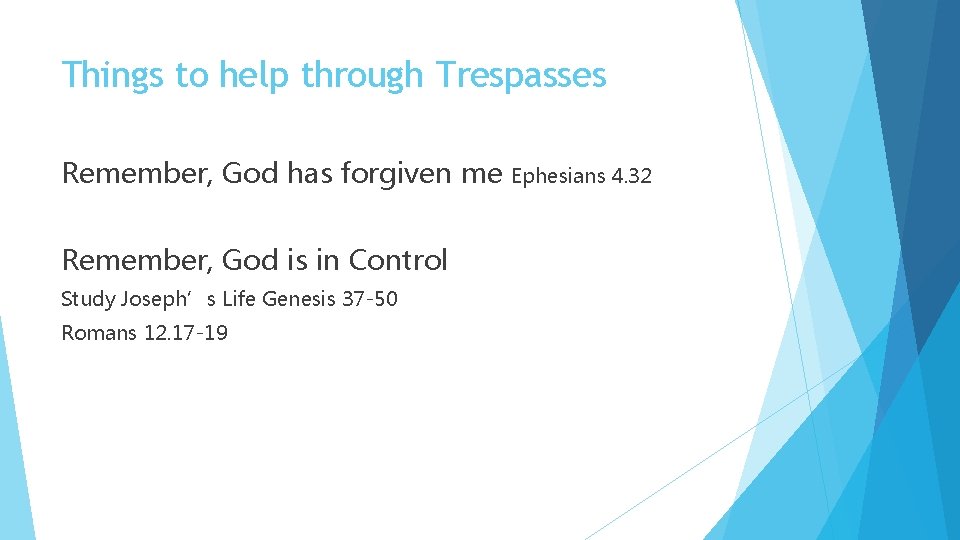 Things to help through Trespasses

Remember, God has forgiven me Ephesians 4.32

Remember, God is in Control

Study Joseph’s Life Genesis 37-50

Romans 12.17-19